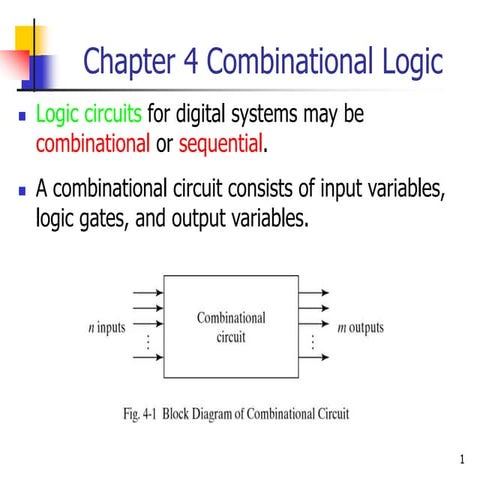 Chapter 4 Combinational Logic

Logic circuits for digital systems may be combinational or sequential.

A combinational circuit consists of input variables, logic gates, and output variables.

$n$ inputs

Combinational circuit

$m$ outputs

Fig. 4-1 Block Diagram of Combinational Circuit

1